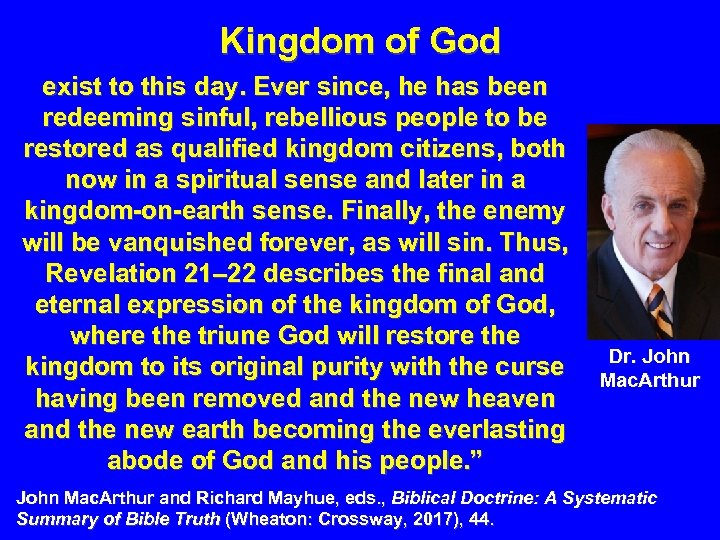 Kingdom of God

exist to this day. Ever since, he has been redeeming sinful, rebellious people to be restored as qualified kingdom citizens, both now in a spiritual sense and later in a kingdom-on-earth sense. Finally, the enemy will be vanquished forever, as will sin. Thus, Revelation 21–22 describes the final and eternal expression of the kingdom of God, where the triune God will restore the kingdom to its original purity with the curse having been removed and the new heaven and the new earth becoming the everlasting abode of God and his people.”

Dr. John MacArthur

John MacArthur and Richard Mayhue, eds., Biblical Doctrine: A Systematic Summary of Bible Truth (Wheaton: Crossway, 2017), 44.